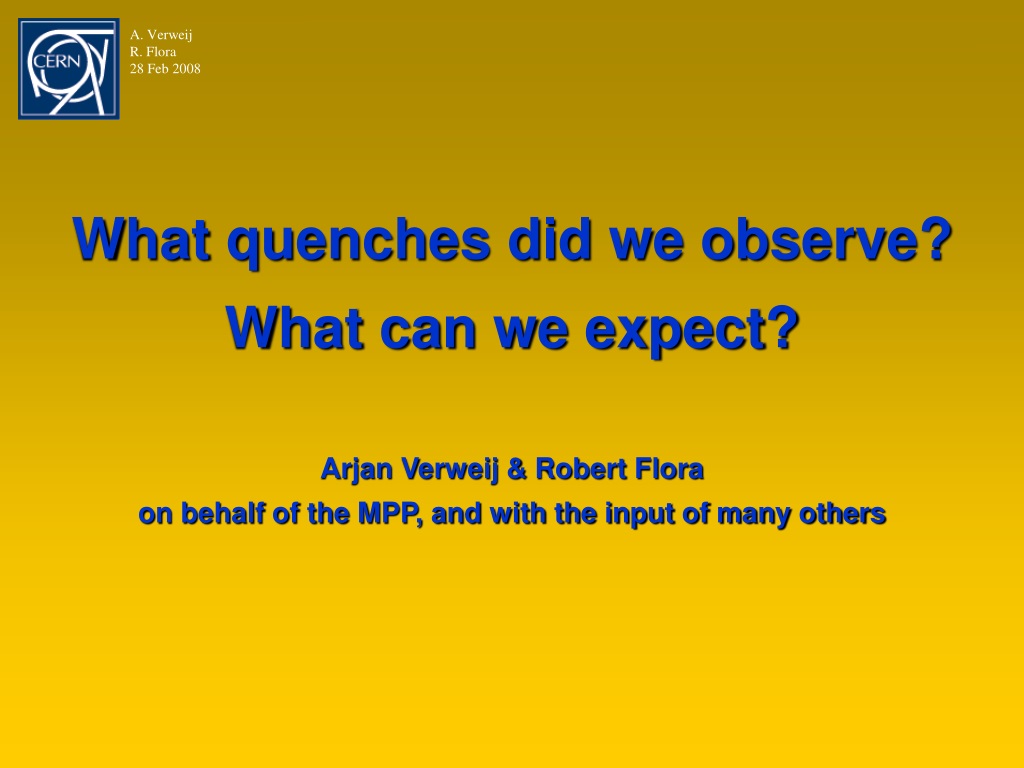 CERN

A. Verweij
R. Flora
28 Feb 2008

What quenches did we observe?
What can we expect?

Arjan Verweij & Robert Flora
on behalf of the MPP, and with the input of many others